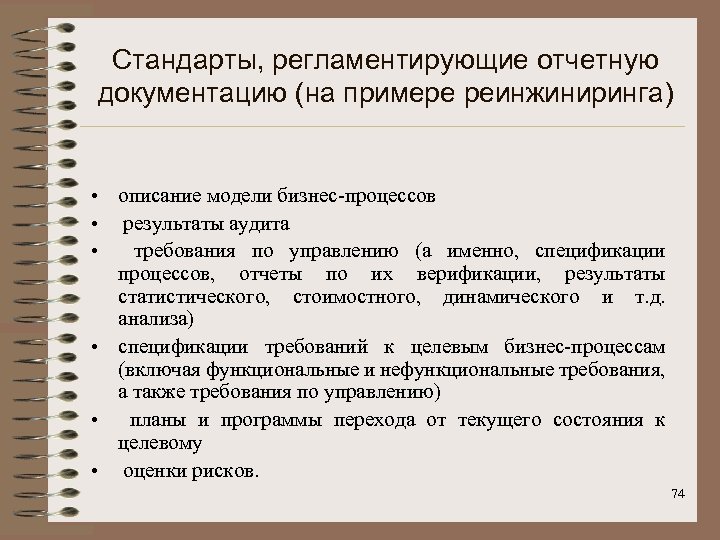 Стандарты, регламентирующие отчетную документацию (на примере реинжиниринга)

• описание модели бизнес-процессов
• результаты аудита
• требования по управлению (а именно, спецификации процессов, отчеты по их верификации, результаты статистического, стоимостного, динамического и т.д. анализа)
• спецификации требований к целевым бизнес-процессам (включая функциональные и нефункциональные требования, а также требования по управлению)
• планы и программы перехода от текущего состояния к целевому
• оценки рисков.

74